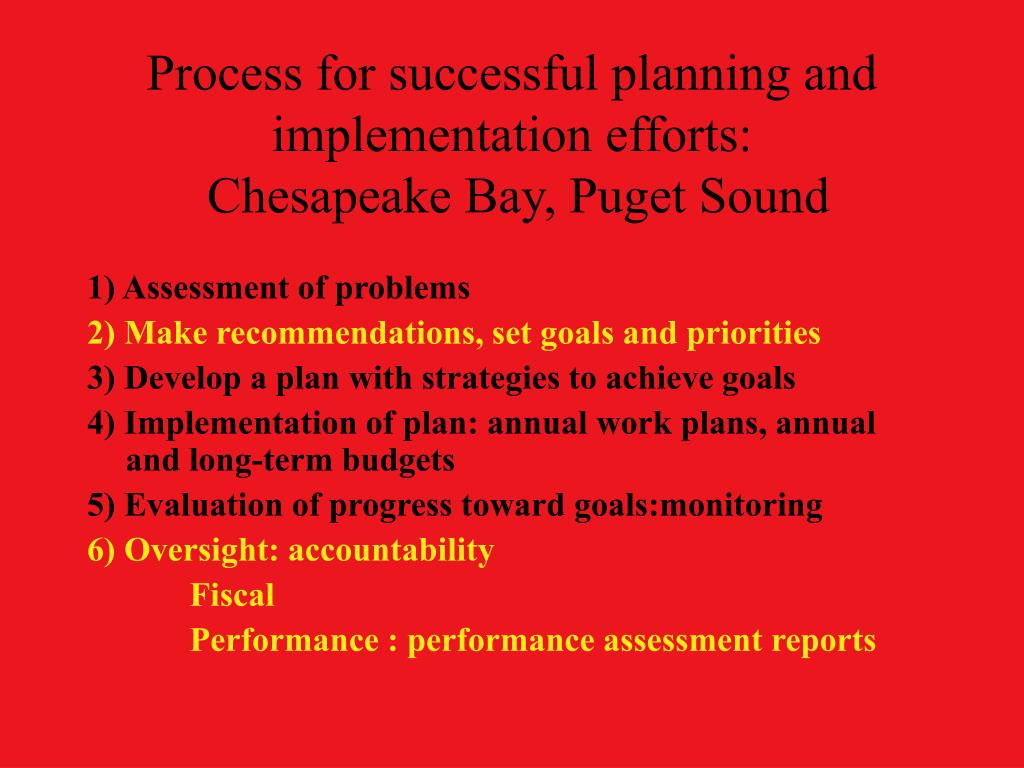 Process for successful planning and implementation efforts:
Chesapeake Bay, Puget Sound

1) Assessment of problems
2) Make recommendations, set goals and priorities
3) Develop a plan with strategies to achieve goals
4) Implementation of plan: annual work plans, annual and long-term budgets
5) Evaluation of progress toward goals:monitoring
6) Oversight: accountability
Fiscal
Performance : performance assessment reports